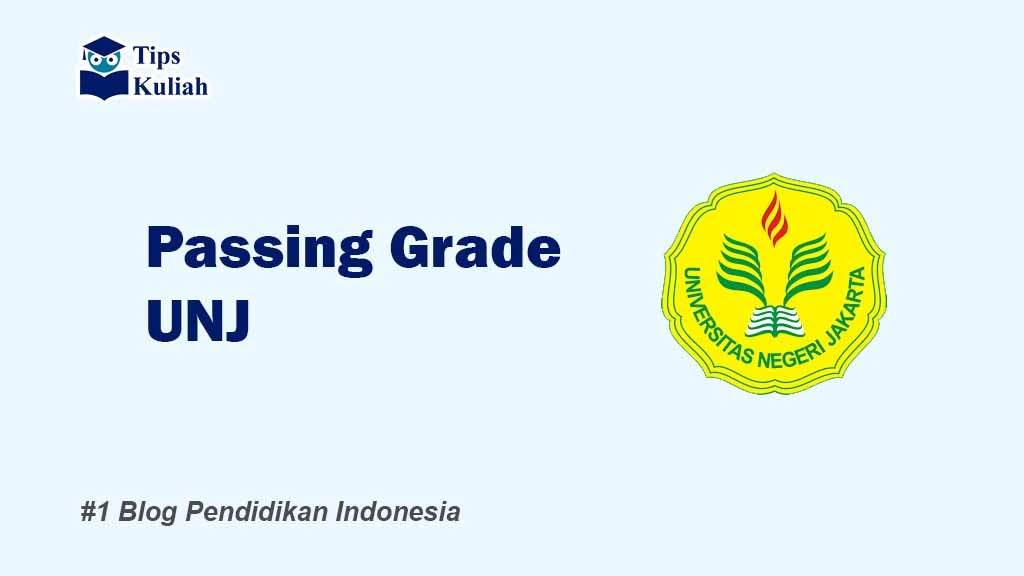 Tips
Kuliah

Passing Grade
UNJ

UNIVERSITAS NEGERI JAKARTA

#1 Blog Pendidikan Indonesia